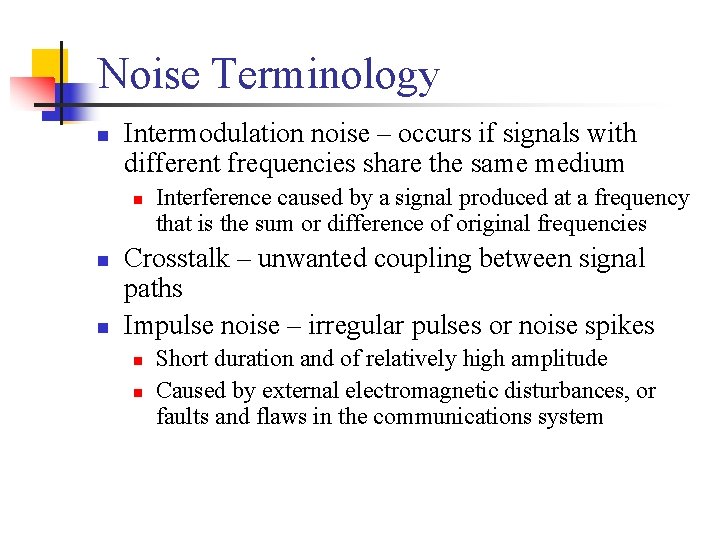 Noise Terminology

Intermodulation noise – occurs if signals with different frequencies share the same medium

Interference caused by a signal produced at a frequency that is the sum or difference of original frequencies

Crosstalk – unwanted coupling between signal paths

Impulse noise – irregular pulses or noise spikes

Short duration and of relatively high amplitude

Caused by external electromagnetic disturbances, or faults and flaws in the communications system